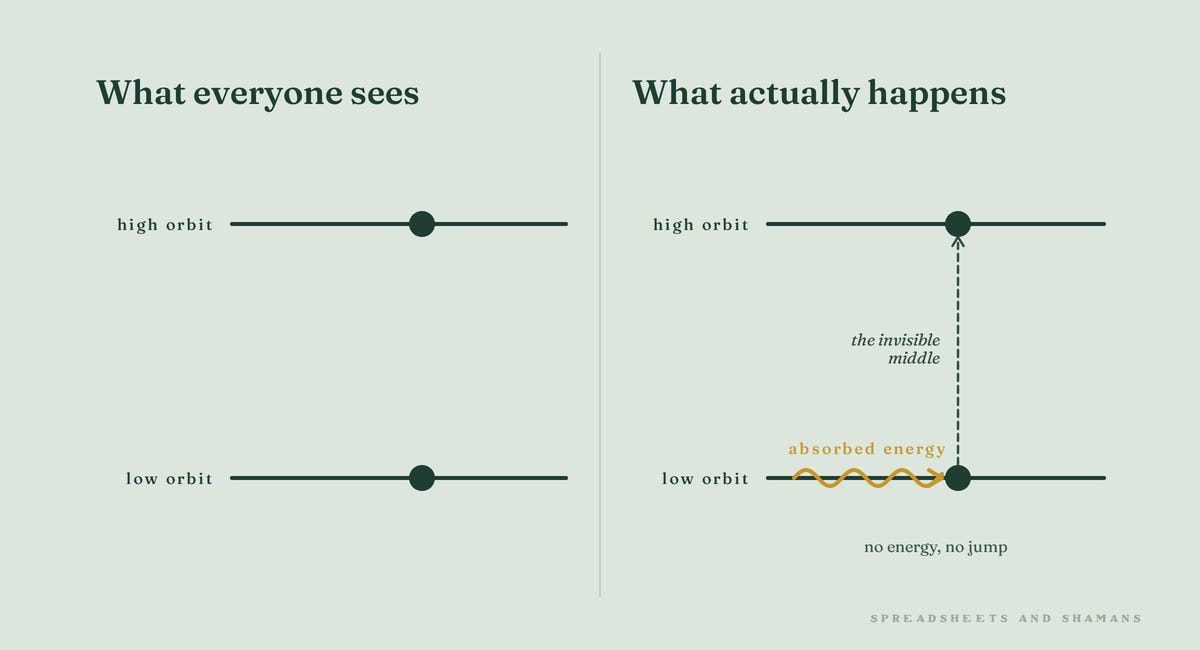 What everyone sees

high orbit

low orbit

What actually happens

high orbit

the invisible middle

absorbed energy

low orbit

no energy, no jump

SPREADSHEETS AND SHAMANS